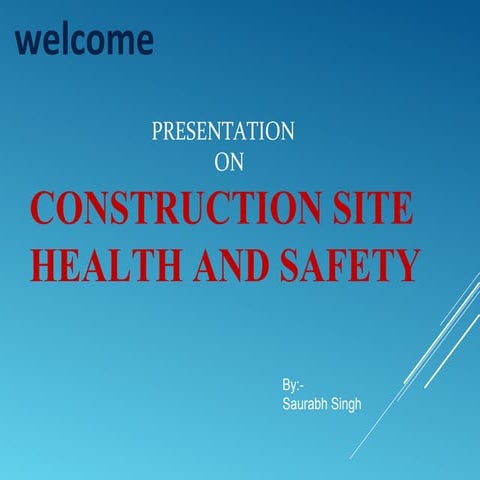 welcome

PRESENTATION
ON

CONSTRUCTION SITE
HEALTH AND SAFETY

By:-
Saurabh Singh